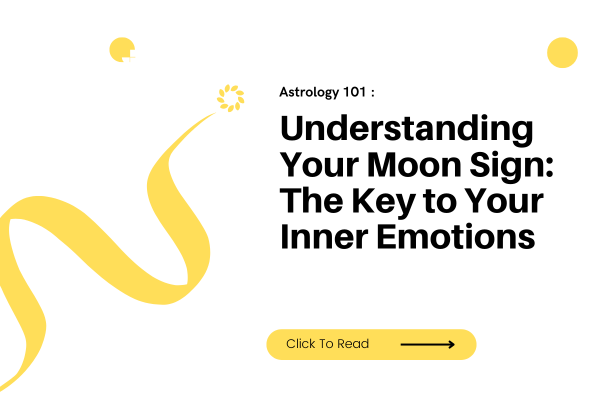 Astrology 101 :

Understanding Your Moon Sign: The Key to Your Inner Emotions

Click To Read